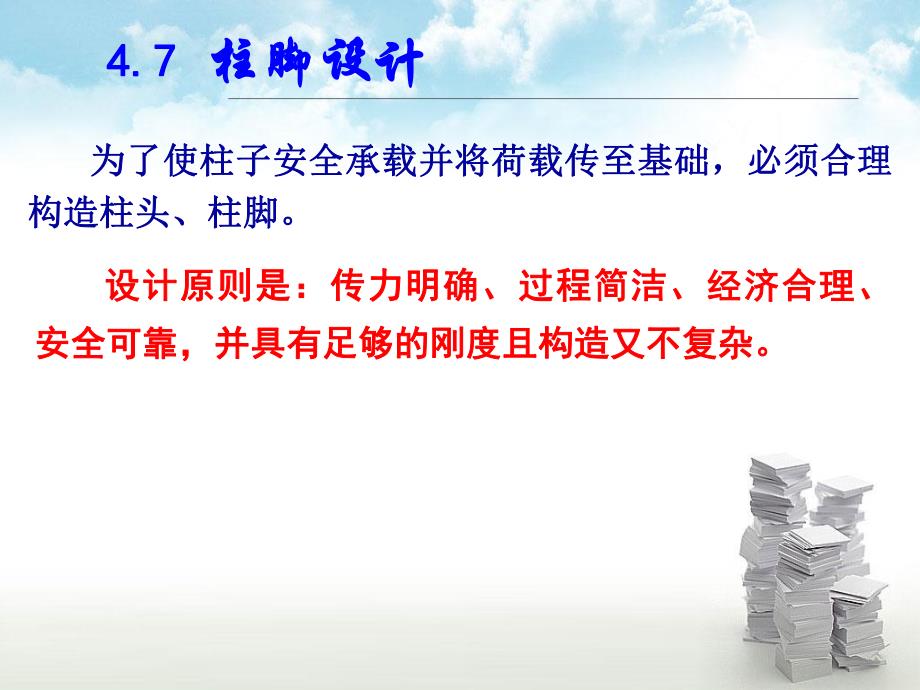 4.7 柱脚设计

为了使柱子安全承载并将荷载传至基础，必须合理构造柱头、柱脚。

设计原则是：传力明确、过程简洁、经济合理、安全可靠，并具有足够的刚度且构造又不复杂。